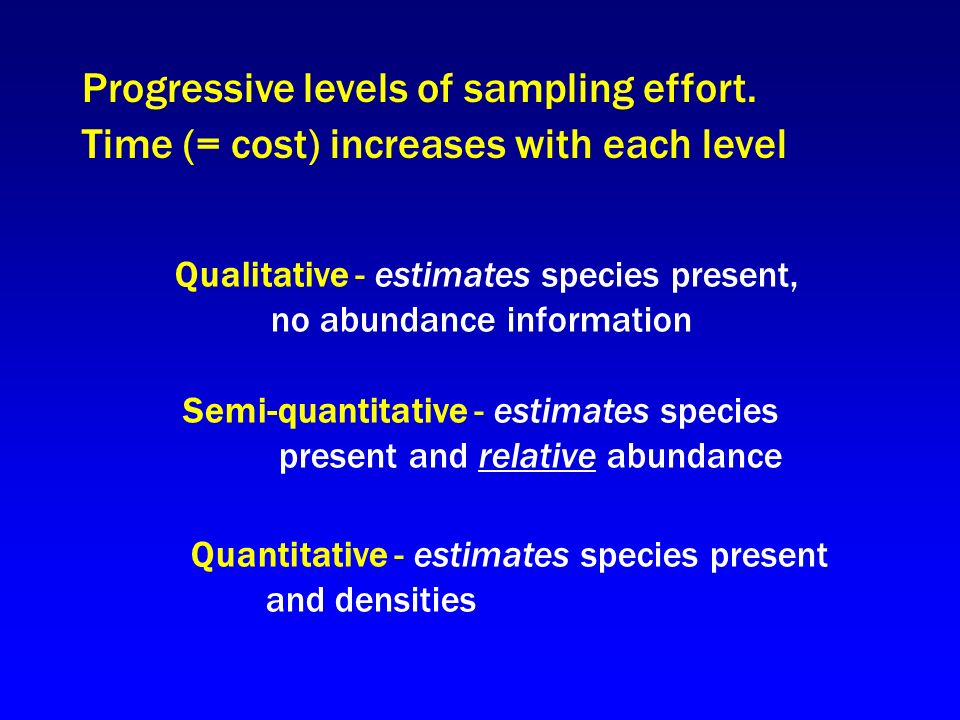 Progressive levels of sampling effort.
Time (= cost) increases with each level

Qualitative - estimates species present, no abundance information

Semi-quantitative - estimates species present and relative abundance

Quantitative - estimates species present and densities